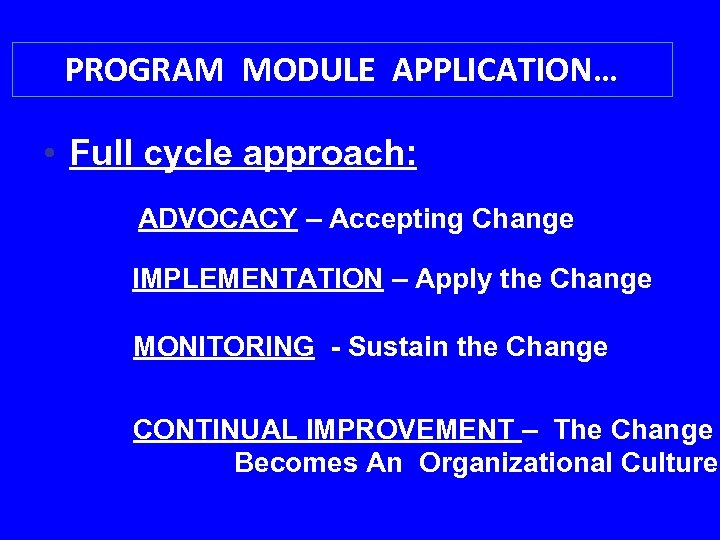 PROGRAM MODULE APPLICATION…

• Full cycle approach:

ADVOCACY – Accepting Change

IMPLEMENTATION – Apply the Change

MONITORING - Sustain the Change

CONTINUAL IMPROVEMENT – The Change Becomes An Organizational Culture